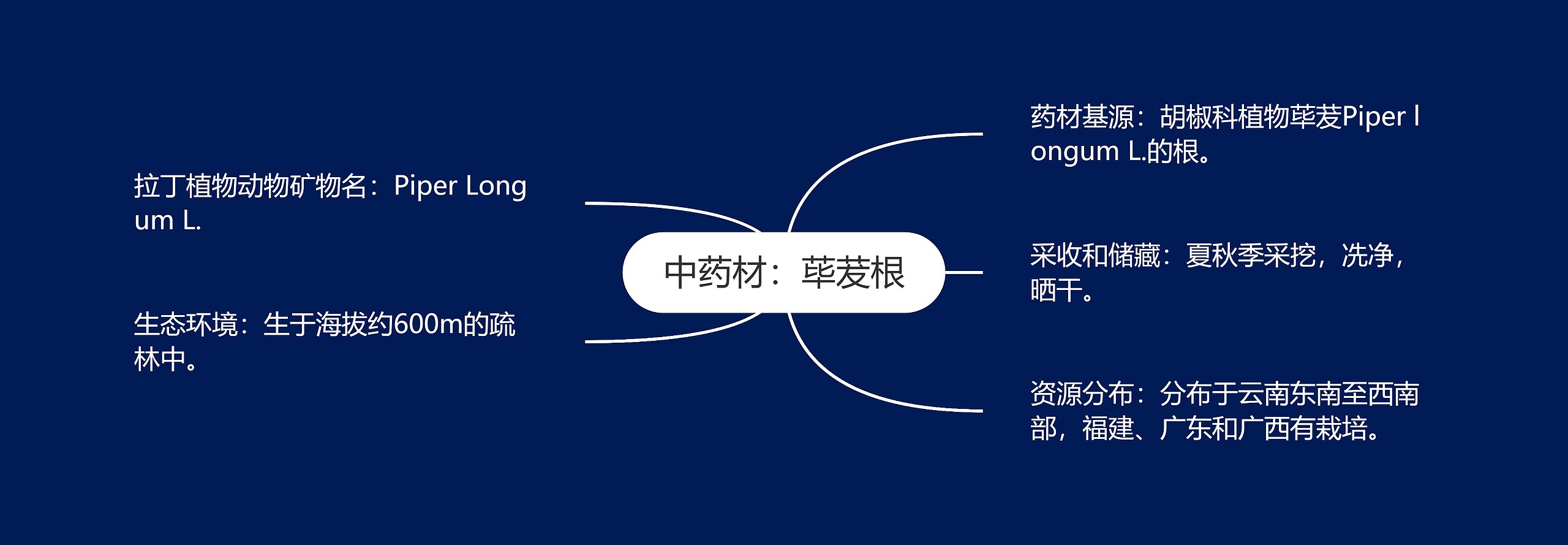 中药材：荜茇根

拉丁植物动物矿物名：Piper Longum L.

生态环境：生于海拔约600m的疏林中。

药材基源：胡椒科植物荜茇Piper longum L.的根。

采收和储藏：夏秋季采挖，洗净，晒干。

资源分布：分布于云南东南至西南部，福建、广东和广西有栽培。